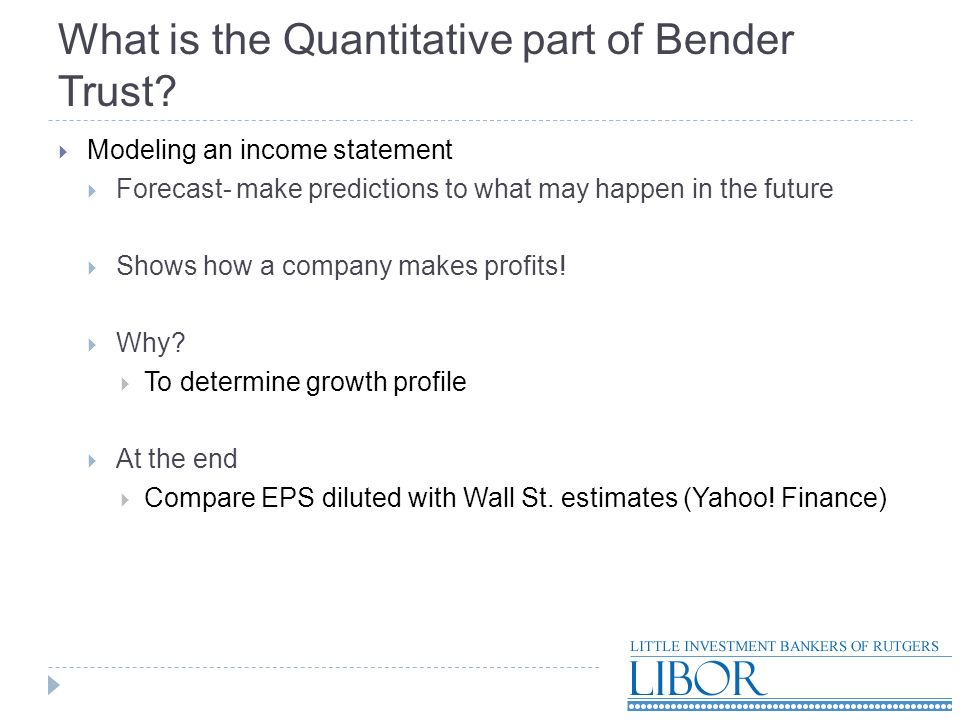 What is the Quantitative part of Bender Trust?

Modeling an income statement

Forecast- make predictions to what may happen in the future

Shows how a company makes profits!

Why?

To determine growth profile

At the end

Compare EPS diluted with Wall St. estimates (Yahoo! Finance)

LITTLE INVESTMENT BANKERS OF RUTGERS
LIBOR